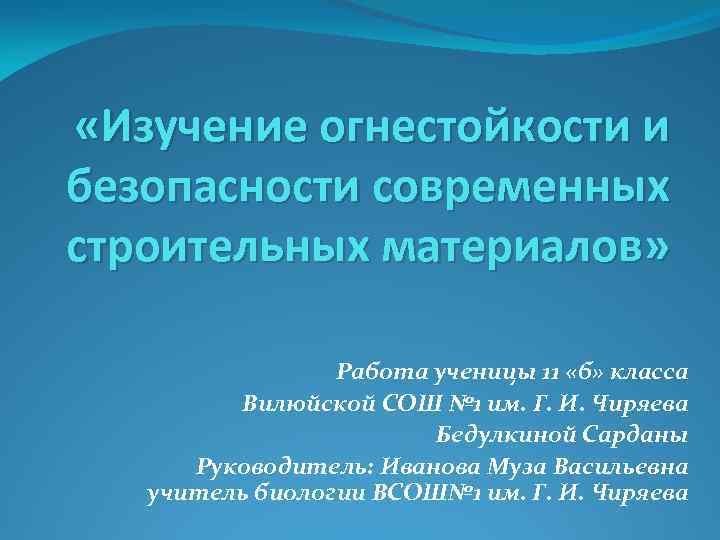 «Изучение огнестойкости и безопасности современных строительных материалов»

Работа ученицы 11 «б» класса
Вилюйской СОШ №1 им. Г. И. Чиряева
Бедулкиной Сарданы
Руководитель: Иванова Муза Васильевна
учитель биологии ВСОШ№1 им. Г. И. Чиряева